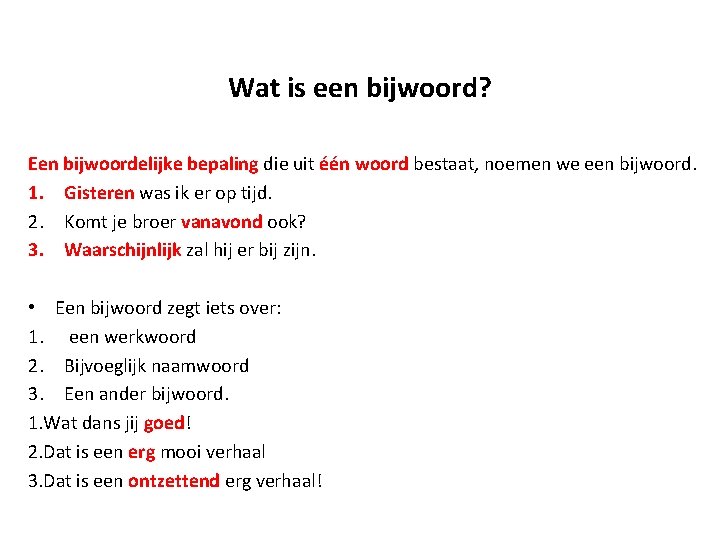 Wat is een bijwoord?

Een bijwoordelijke bepaling die uit één woord bestaat, noemen we een bijwoord.
1. Gisteren was ik er op tijd.
2. Komt je broer vanavond ook?
3. Waarschijnlijk zal hij er bij zijn.

• Een bijwoord zegt iets over:
1. een werkwoord
2. Bijvoeglijk naamwoord
3. Een ander bijwoord.
1.Wat dans jij goed!
2.Dat is een erg mooi verhaal
3.Dat is een ontzettend erg verhaal!